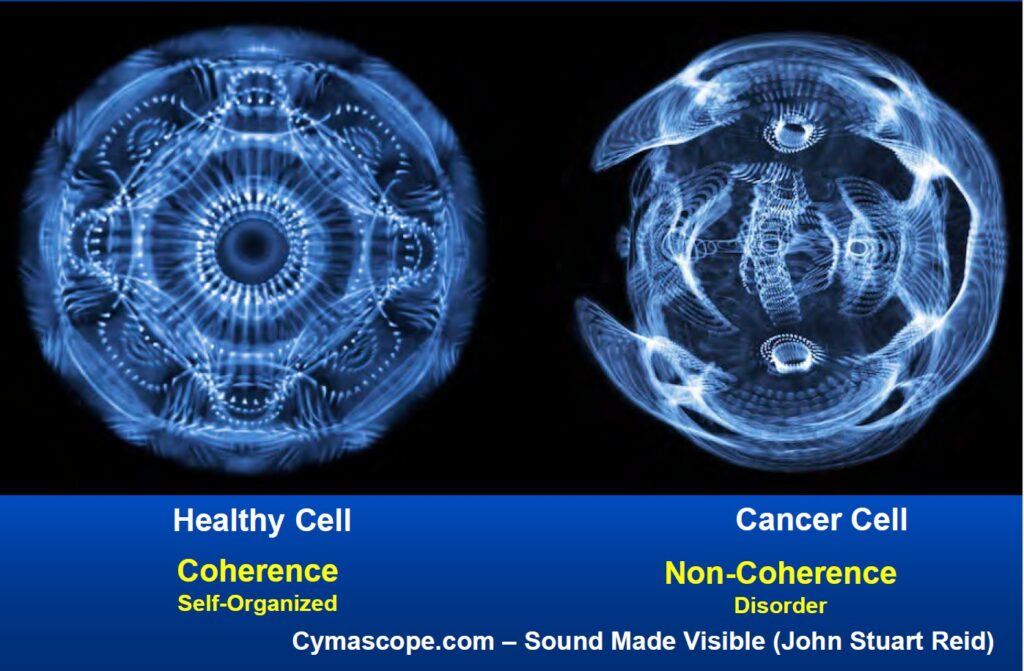 Healthy Cell

Coherence
Self-Organized

Cancer Cell

Non-Coherence
Disorder

Cymascope.com – Sound Made Visible (John Stuart Reid)